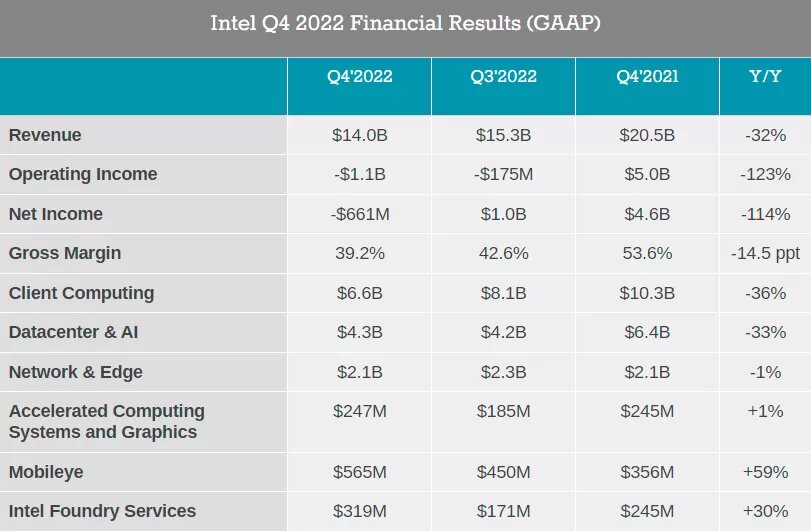 Intel Q4 2022 Financial Results (GAAP)

| | Q4'2022 | Q3'2022 | Q4'2021 | Y/Y |
|---|---|---|---|---|
| Revenue | \$14.0B | \$15.3B | \$20.5B | -32% |
| Operating Income | -\$1.1B | -\$175M | \$5.0B | -123% |
| Net Income | -\$661M | \$1.0B | \$4.6B | -114% |
| Gross Margin | 39.2% | 42.6% | 53.6% | -14.5 ppt |
| Client Computing | \$6.6B | \$8.1B | \$10.3B | -36% |
| Datacenter & AI | \$4.3B | \$4.2B | \$6.4B | -33% |
| Network & Edge | \$2.1B | \$2.3B | \$2.1B | -1% |
| Accelerated Computing Systems and Graphics | \$247M | \$185M | \$245M | +1% |
| Mobileye | \$565M | \$450M | \$356M | +59% |
| Intel Foundry Services | \$319M | \$171M | \$245M | +30% |